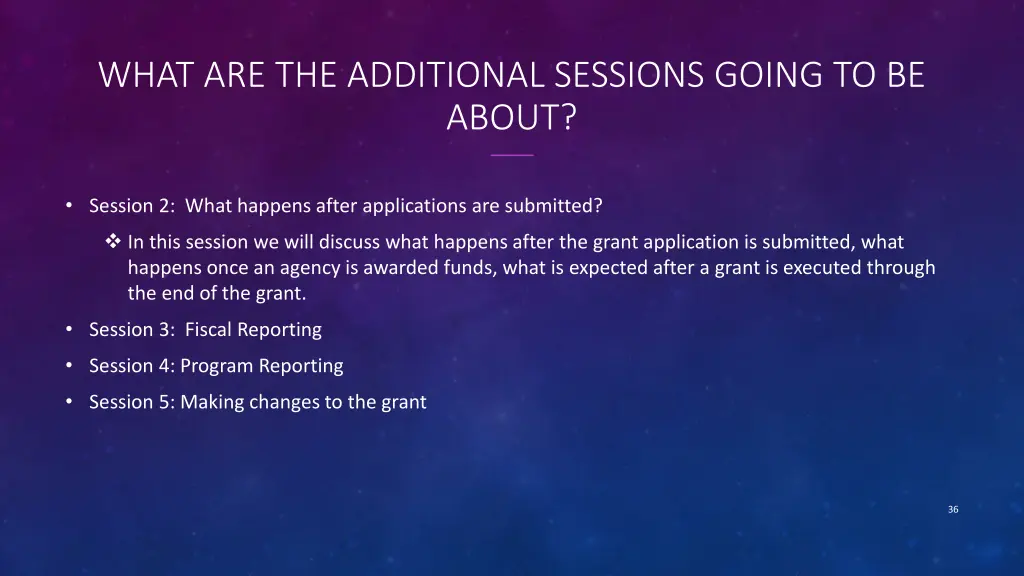 WHAT ARE THE ADDITIONAL SESSIONS GOING TO BE ABOUT?

• Session 2: What happens after applications are submitted?

❖ In this session we will discuss what happens after the grant application is submitted, what happens once an agency is awarded funds, what is expected after a grant is executed through the end of the grant.

• Session 3: Fiscal Reporting

• Session 4: Program Reporting

• Session 5: Making changes to the grant

36